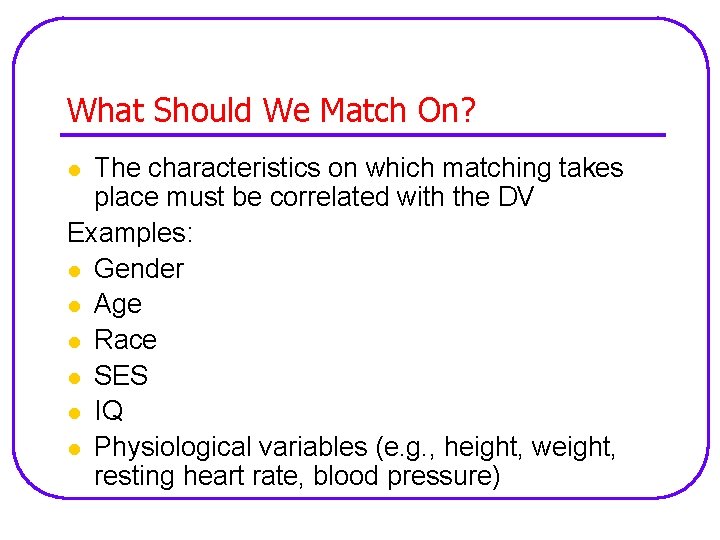 What Should We Match On?

- The characteristics on which matching takes place must be correlated with the DV

Examples:

- Gender
- Age
- Race
- SES
- IQ
- Physiological variables (e.g., height, weight, resting heart rate, blood pressure)